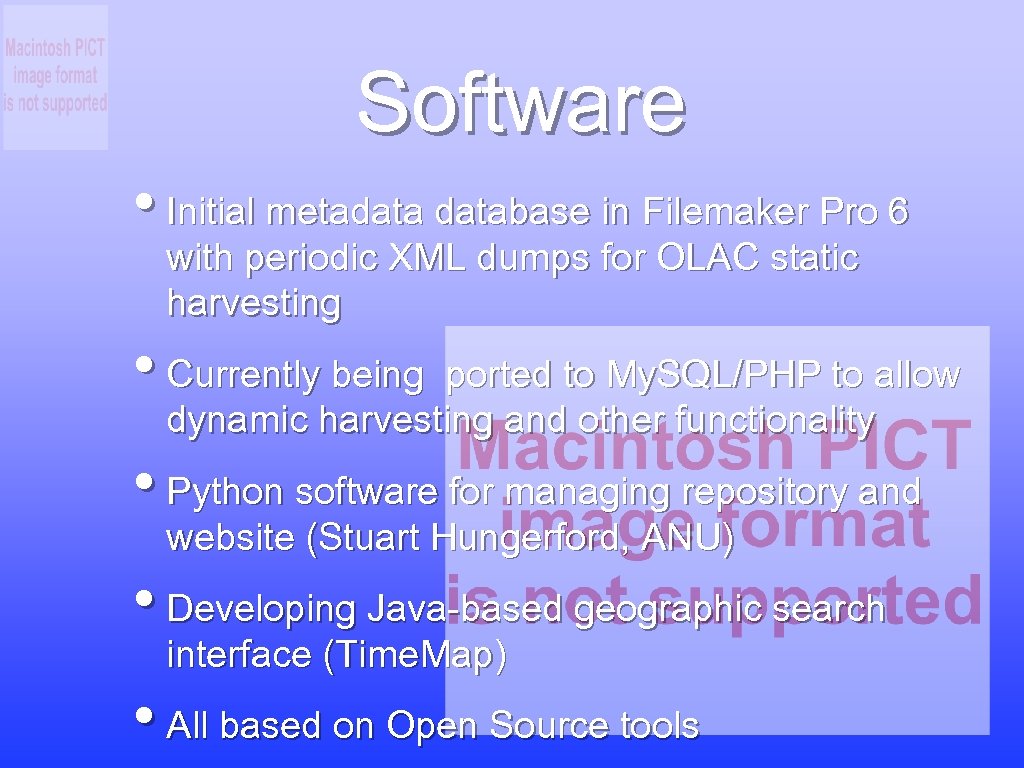 Macintosh PICT image format is not supported

Software

• Initial metadata database in Filemaker Pro 6 with periodic XML dumps for OLAC static harvesting

• Currently being ported to My.SQL/PHP to allow dynamic harvesting and other functionality

• Python software for managing repository and website (Stuart Hungerford, ANU)

• Developing Java-based geographic search interface (Time.Map)

• All based on Open Source tools

Macintosh PICT image format is not supported